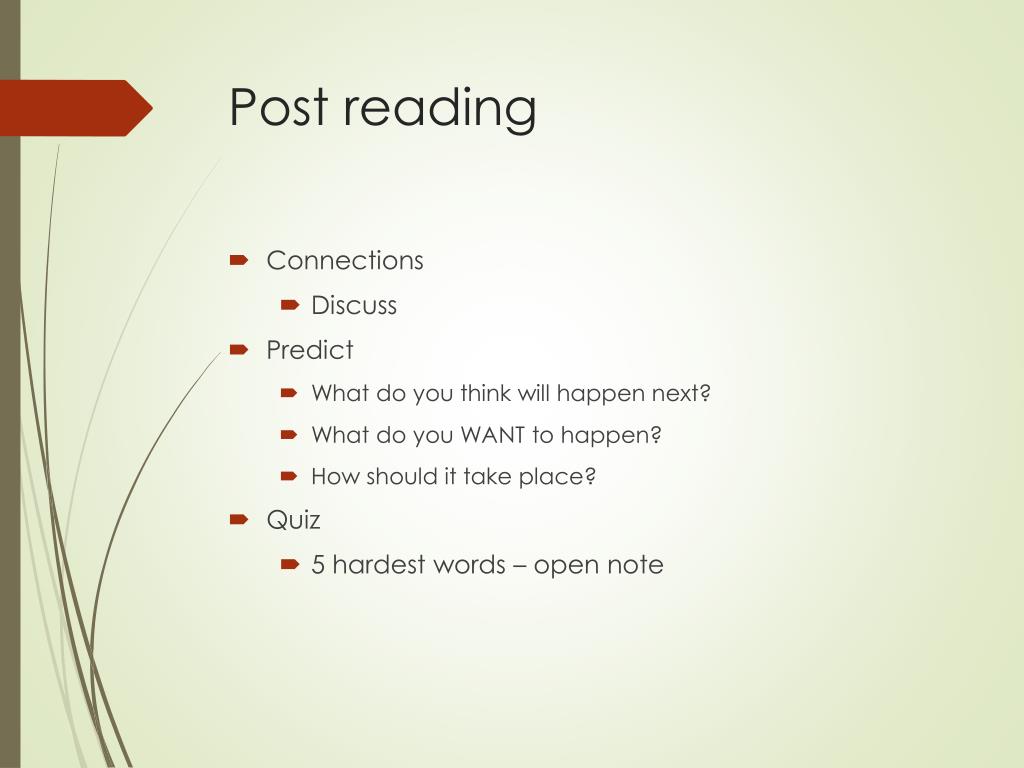 Post reading

Connections

Discuss

Predict

What do you think will happen next?

What do you WANT to happen?

How should it take place?

Quiz

5 hardest words – open note